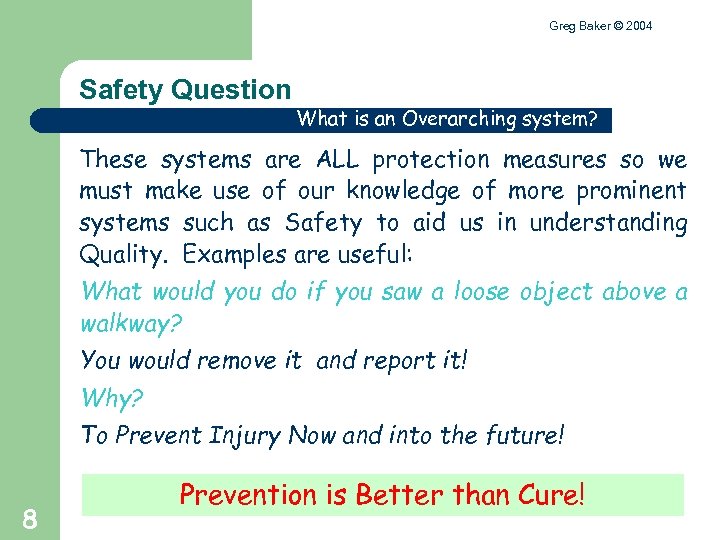 Greg Baker © 2004

Safety Question

What is an Overarching system?

These systems are ALL protection measures so we must make use of our knowledge of more prominent systems such as Safety to aid us in understanding Quality. Examples are useful:

What would you do if you saw a loose object above a walkway?

You would remove it and report it!

Why?

To Prevent Injury Now and into the future!

Prevention is Better than Cure!

8